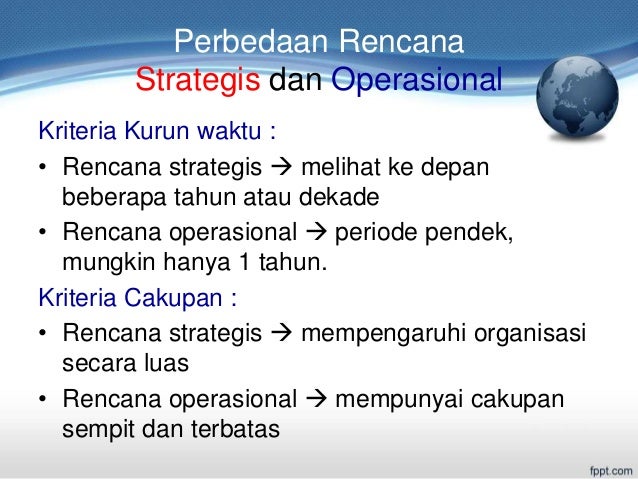 Perbedaan Rencana
Strategis dan Operasional

Kriteria Kurun waktu :

• Rencana strategis → melihat ke depan beberapa tahun atau dekade
• Rencana operasional → periode pendek, mungkin hanya 1 tahun.

Kriteria Cakupan :

• Rencana strategis → mempengaruhi organisasi secara luas
• Rencana operasional → mempunyai cakupan sempit dan terbatas

fppt.com